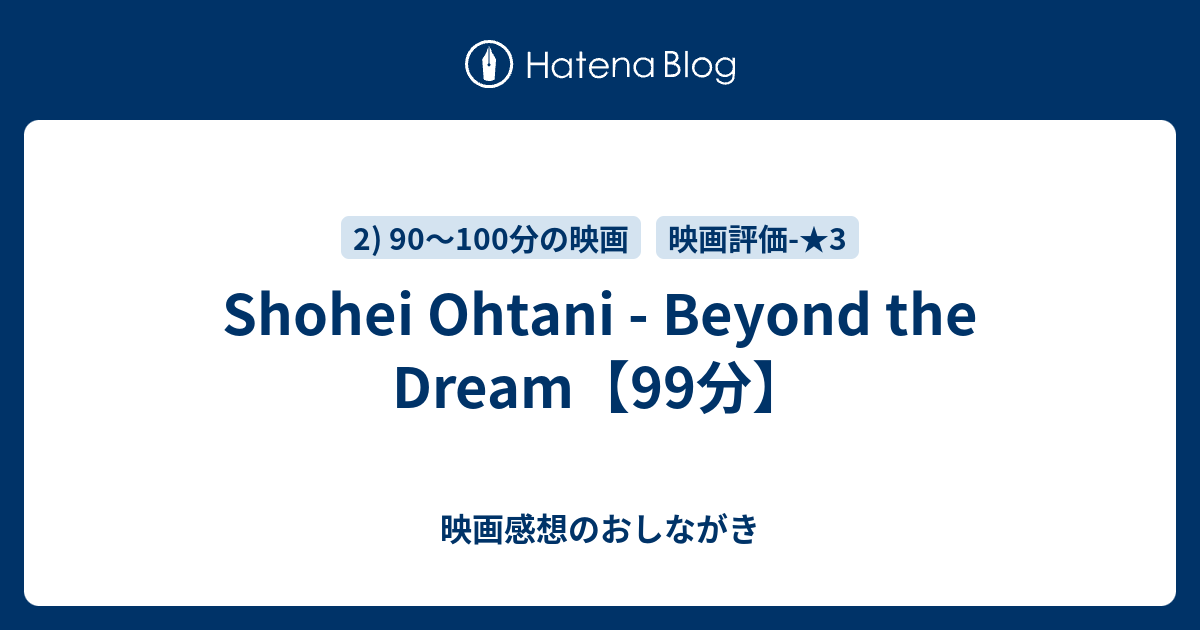 Hatena Blog

2) 90〜100分の映画

映画評価-★3

Shohei Ohtani - Beyond the Dream【99分】

映画感想のおしながき